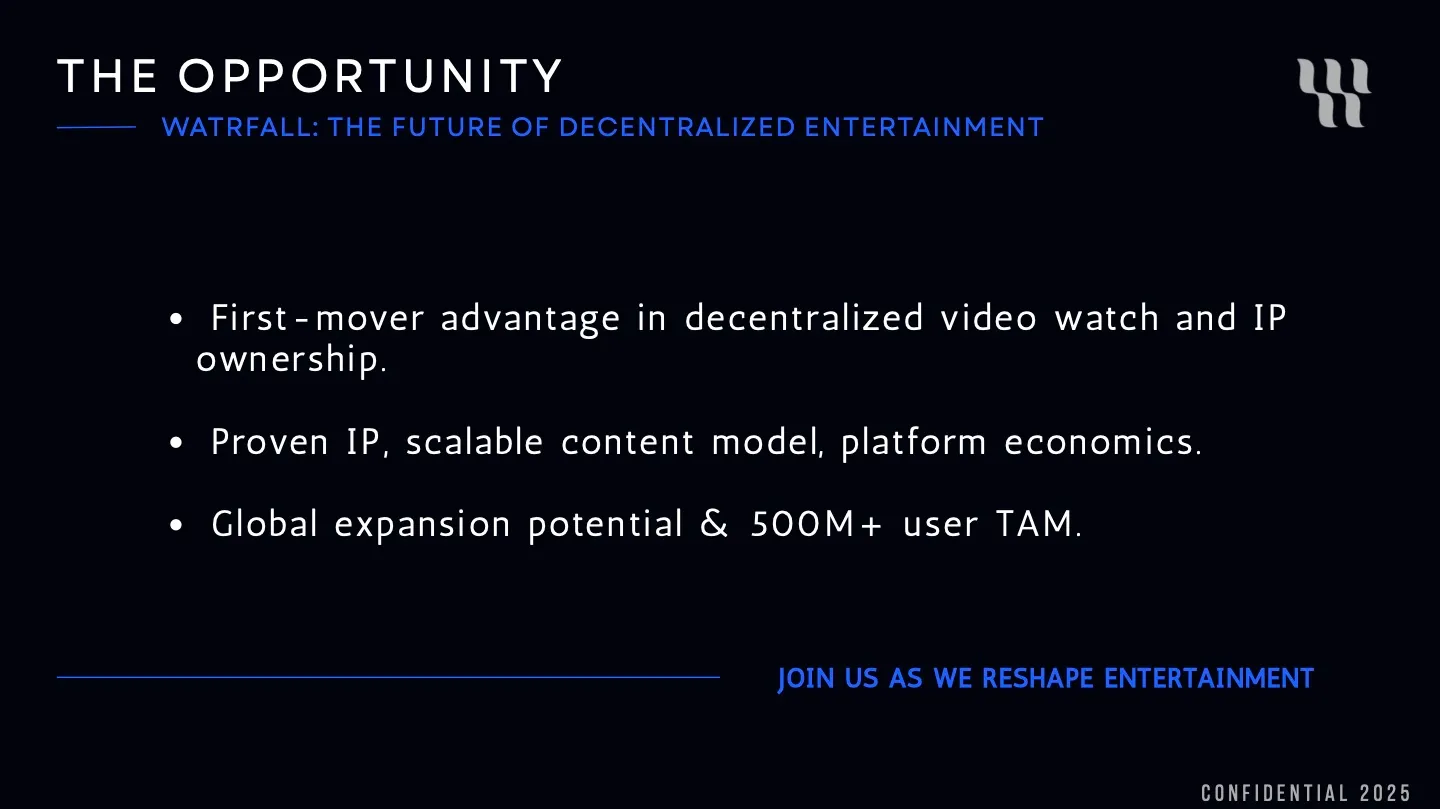 THE OPPORTUNITY

WATRFALL: THE FUTURE OF DECENTRALIZED ENTERTAINMENT

• First-mover advantage in decentralized video watch and IP ownership.

• Proven IP, scalable content model, platform economics.

• Global expansion potential & 500M+ user TAM.

JOIN US AS WE RESHAPE ENTERTAINMENT

CONFIDENTIAL 2025